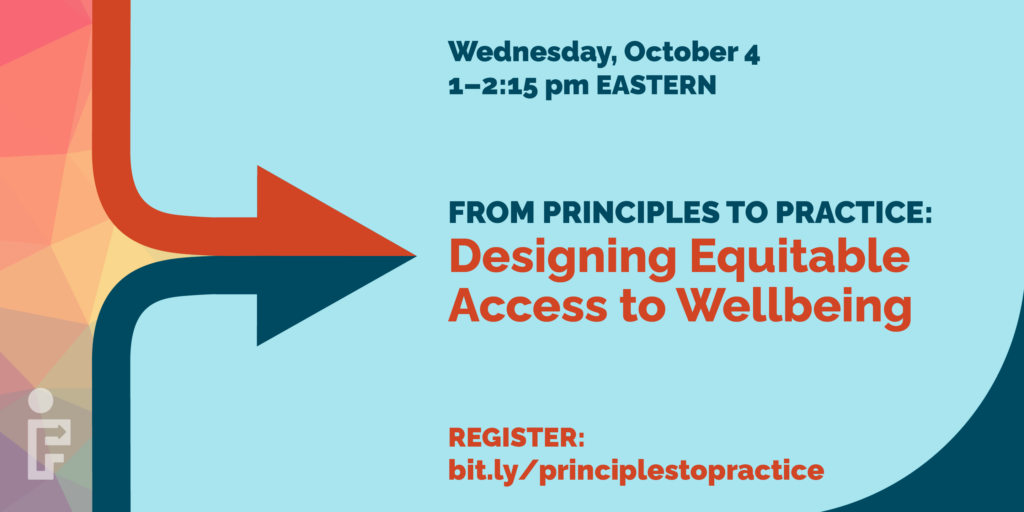 Wednesday, October 4
1–2:15 pm EASTERN

FROM PRINCIPLES TO PRACTICE:
Designing Equitable Access to Wellbeing

REGISTER:
bit.ly/principlestopractice